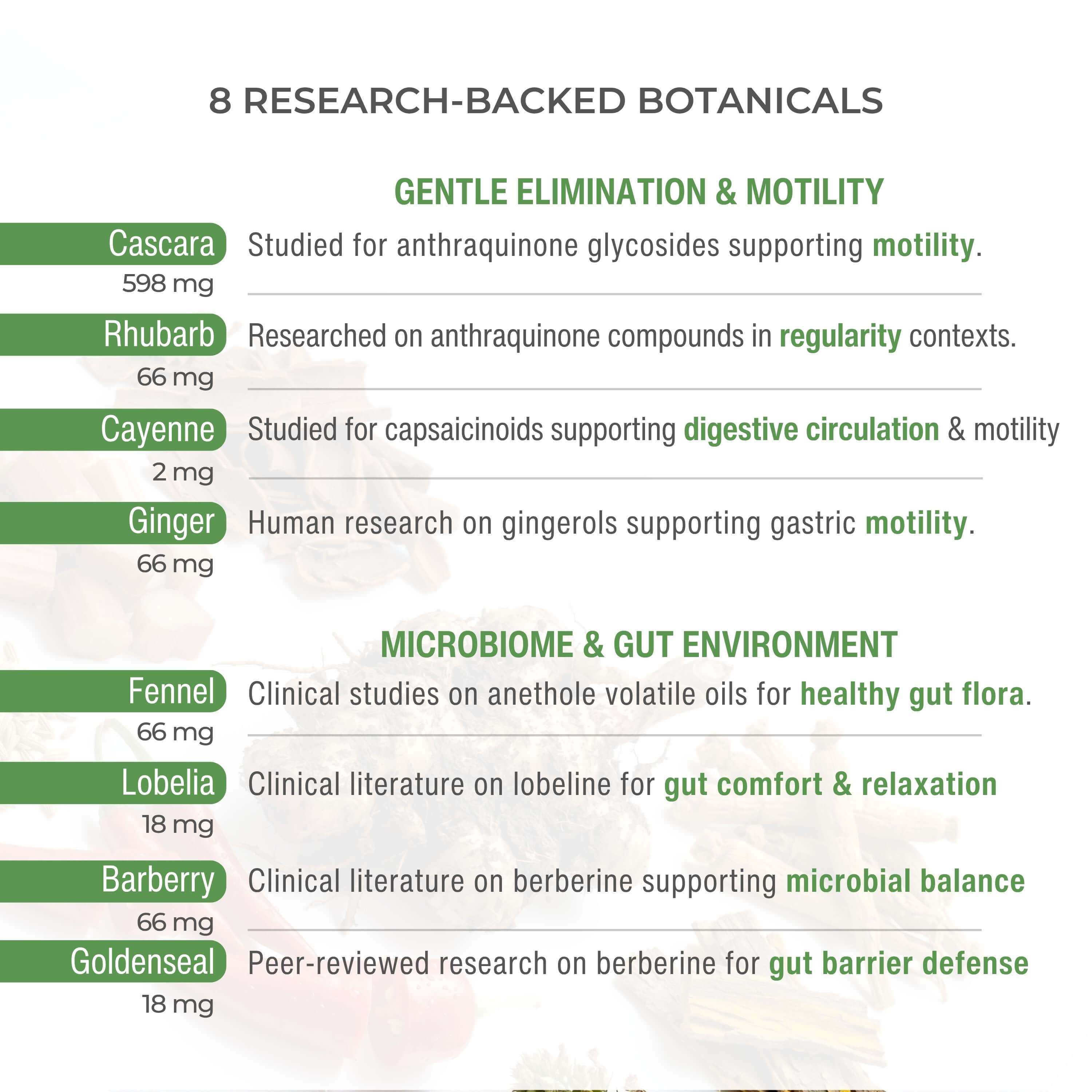 8 RESEARCH-BACKED BOTANICALS

GENTLE ELIMINATION & MOTILITY

Cascara
598 mg
Studied for anthraquinone glycosides supporting motility.

Rhubarb
66 mg
Researched on anthraquinone compounds in regularity contexts.

Cayenne
2 mg
Studied for capsaicinoids supporting digestive circulation & motility

Ginger
66 mg
Human research on gingerols supporting gastric motility.

MICROBIOME & GUT ENVIRONMENT

Fennel
66 mg
Clinical studies on anethole volatile oils for healthy gut flora.

Lobelia
18 mg
Clinical literature on lobeline for gut comfort & relaxation

Barberry
66 mg
Clinical literature on berberine supporting microbial balance

Goldenseal
18 mg
Peer-reviewed research on berberine for gut barrier defense